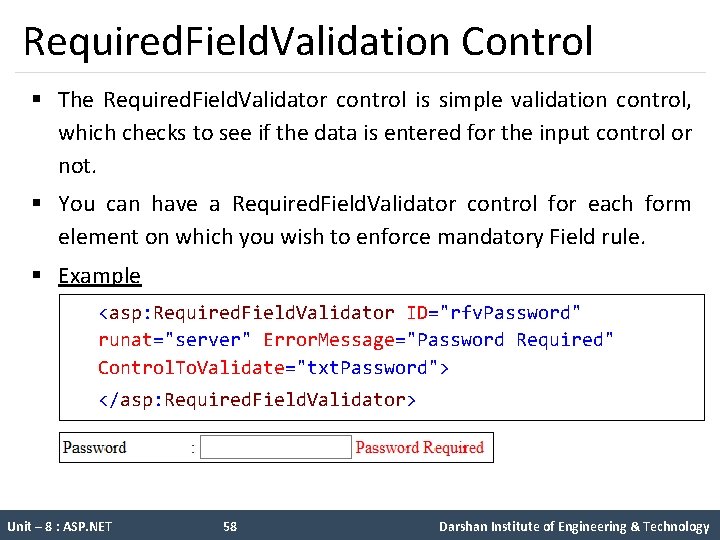 RequiredFieldValidation Control

▪ The RequiredFieldValidator control is simple validation control, which checks to see if the data is entered for the input control or not.

▪ You can have a RequiredFieldValidator control for each form element on which you wish to enforce mandatory Field rule.

▪ Example

<asp:RequiredFieldValidator ID="rfvPassword" runat="server" ErrorMessage="Password Required" ControlToValidate="txtPassword">
</asp:RequiredFieldValidator>

Password : Password Required

Unit – 8 : ASP.NET 58 Darshan Institute of Engineering & Technology